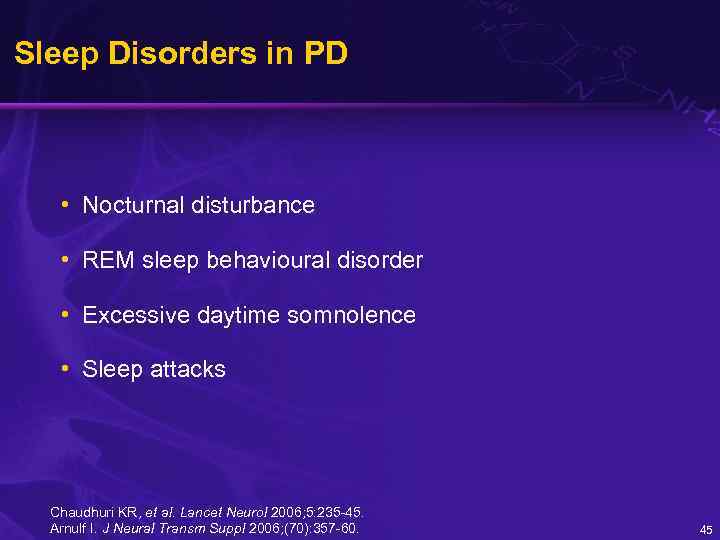 Sleep Disorders in PD

• Nocturnal disturbance
• REM sleep behavioural disorder
• Excessive daytime somnolence
• Sleep attacks

Chaudhuri KR, et al. Lancet Neurol 2006;5:235-45.
Arnulf I. J Neural Transm Suppl 2006;(70):357-60.

45